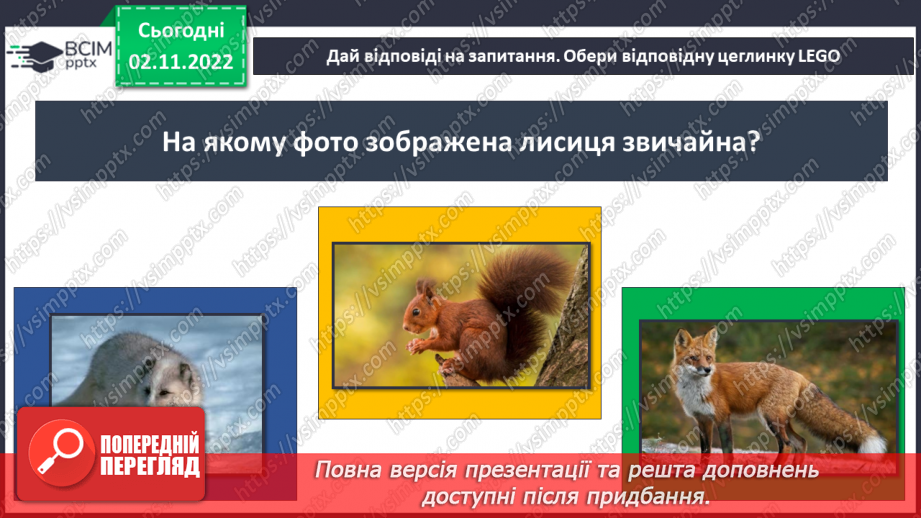 ВСІМ pptx

Сьогодні 02.11.2022

Дай відповіді на запитання. Обери відповідну цеглинку LEGO

На якому фото зображена лисиця звичайна?

https://vsimpptx.com

ПОПЕРЕДНІЙ ПЕРЕГЛЯД

Повна версія презентації та решта доповнень доступні після придбання.